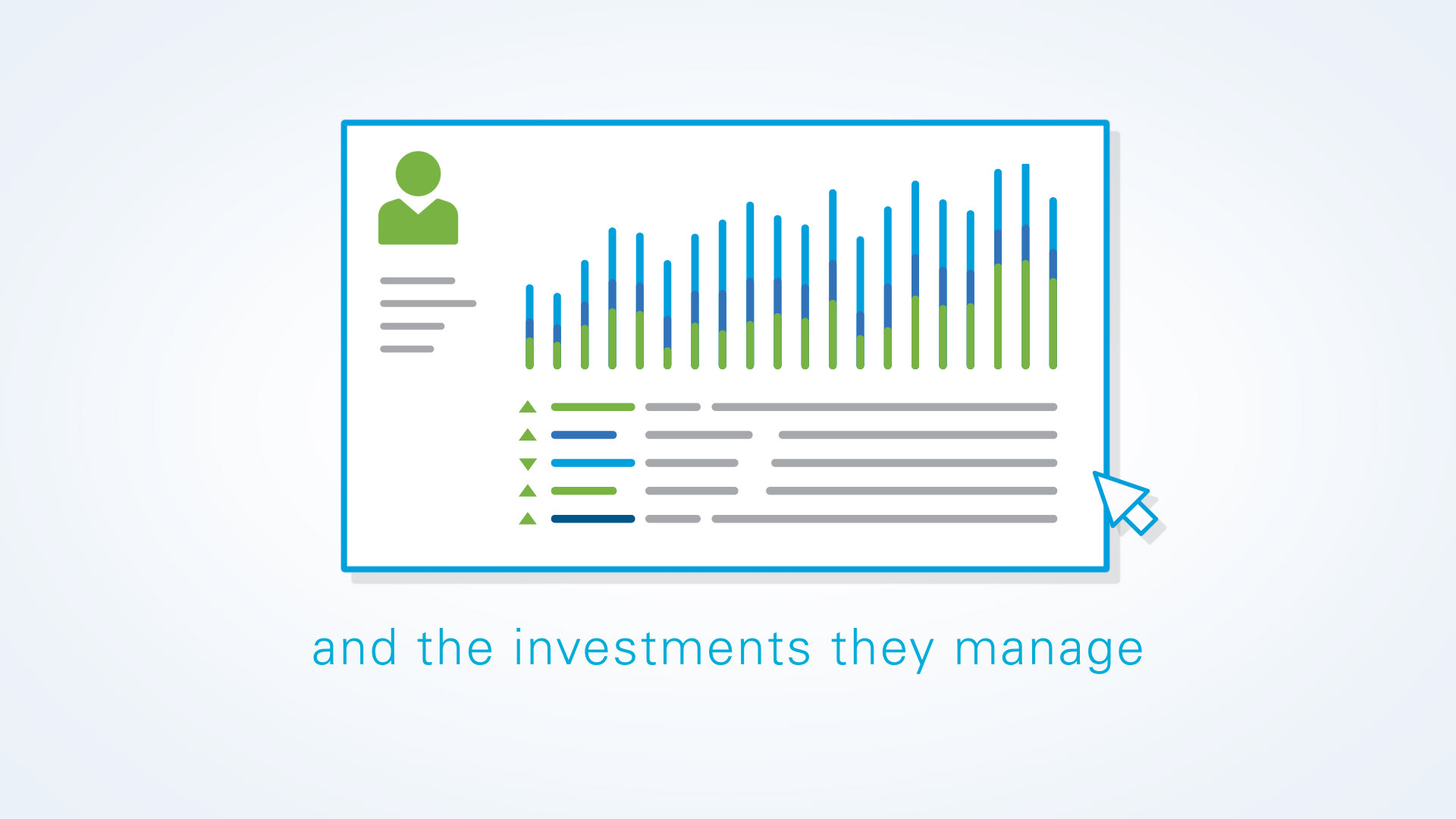 and the investments they manage